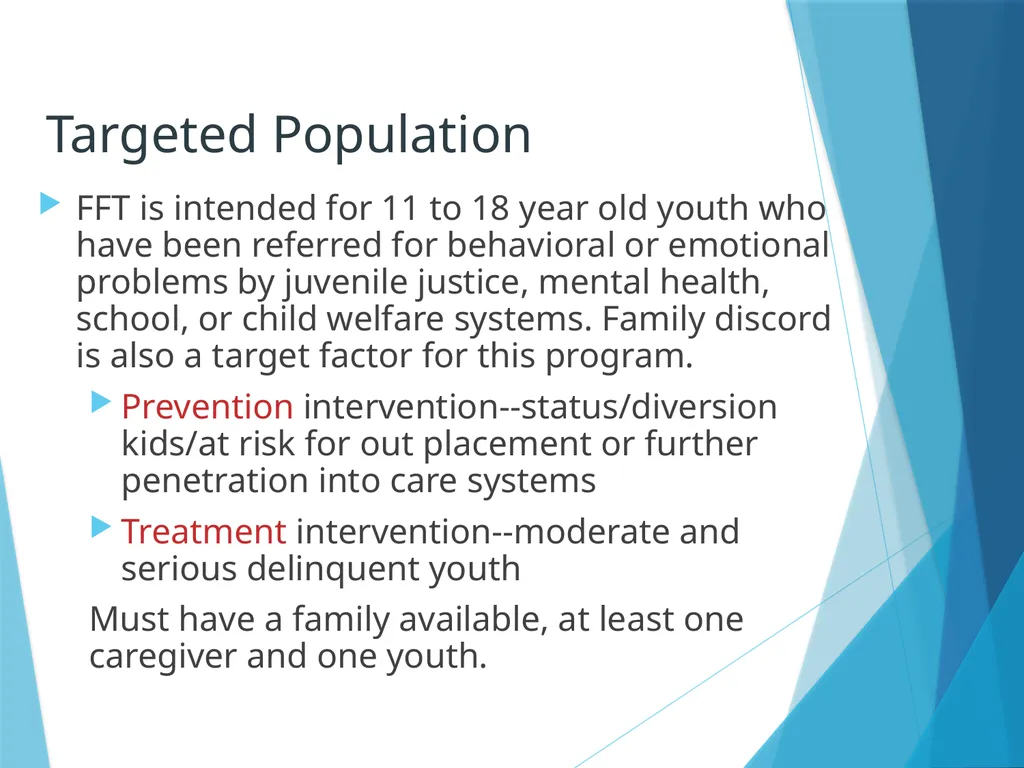 Targeted Population

FFT is intended for 11 to 18 year old youth who have been referred for behavioral or emotional problems by juvenile justice, mental health, school, or child welfare systems. Family discord is also a target factor for this program.

Prevention intervention--status/diversion kids/at risk for out placement or further penetration into care systems

Treatment intervention--moderate and serious delinquent youth

Must have a family available, at least one caregiver and one youth.